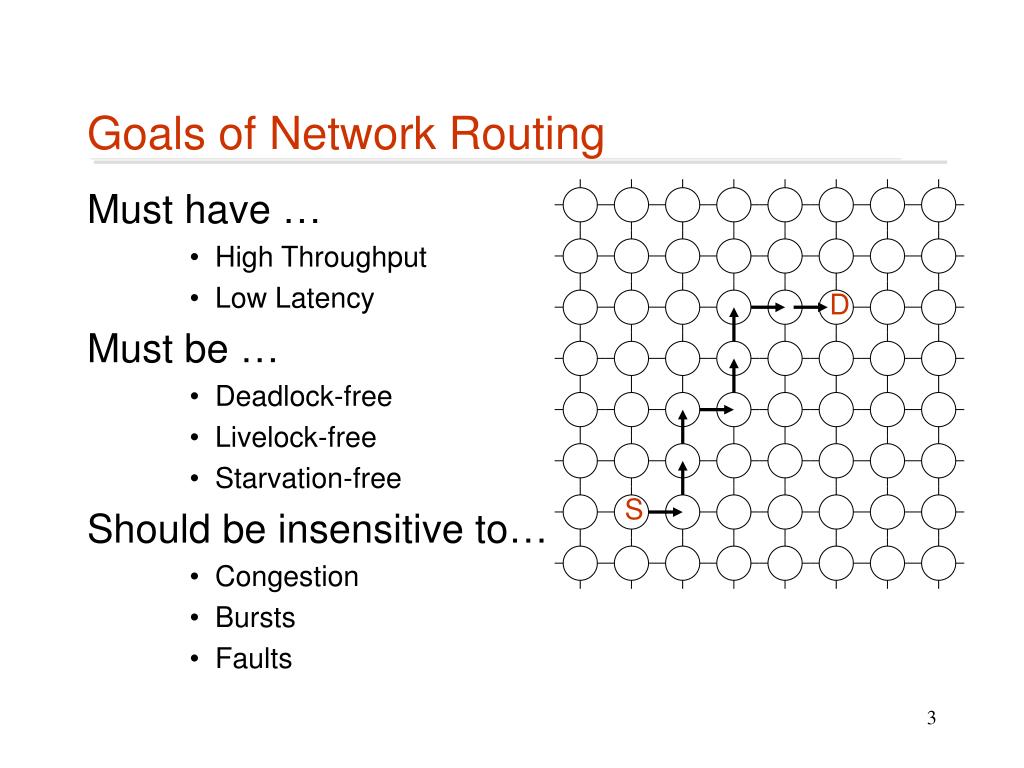 Goals of Network Routing

Must have …

• High Throughput
• Low Latency

Must be …

• Deadlock-free
• Livelock-free
• Starvation-free

Should be insensitive to…

• Congestion
• Bursts
• Faults

D

S

3